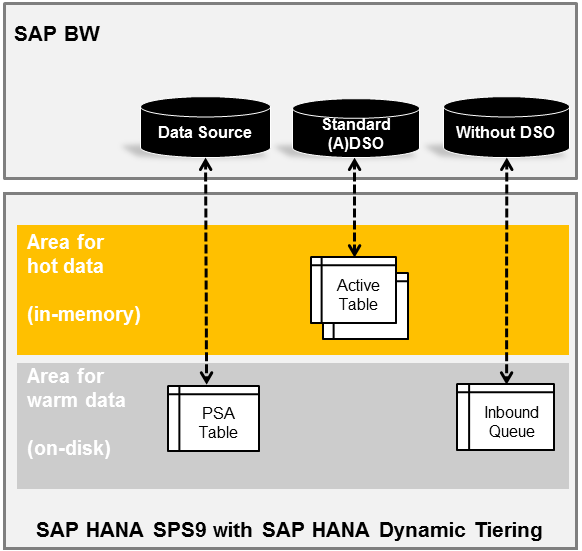 SAP BW

Data Source

Standard (A)DSO

Without DSO

Area for hot data

(in-memory)

Active Table

Area for warm data

(on-disk)

PSA Table

Inbound Queue

SAP HANA SPS9 with SAP HANA Dynamic Tiering